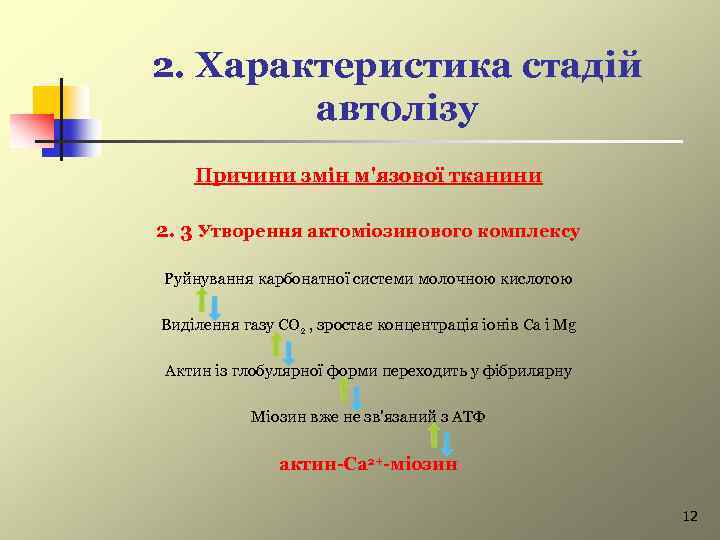 2. Характеристика стадій автолізу

Причини змін м'язової тканини

2. 3 Утворення актоміозинового комплексу

Руйнування карбонатної системи молочною кислотою

Виділення газу $CO_2$ , зростає концентрація іонів Ca і Mg

Актин із глобулярної форми переходить у фібрилярну

Міозин вже не зв'язаний з АТФ

актин-$Ca^{2+}$-міозин

12